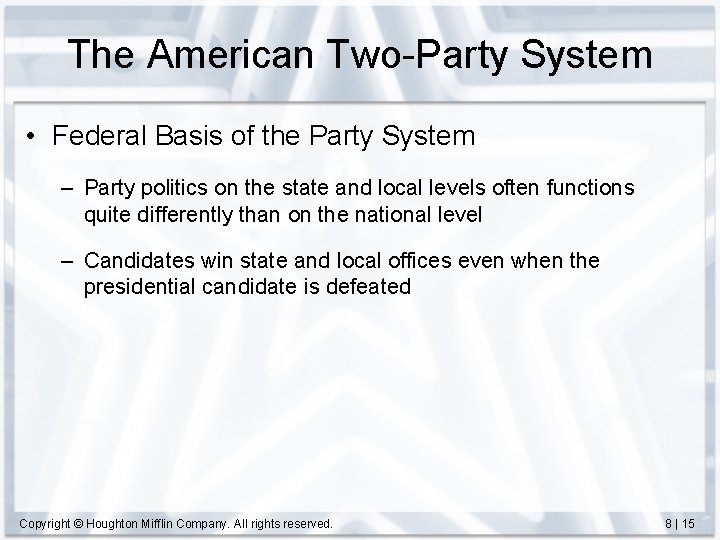 The American Two-Party System

• Federal Basis of the Party System

– Party politics on the state and local levels often functions quite differently than on the national level

– Candidates win state and local offices even when the presidential candidate is defeated

Copyright © Houghton Mifflin Company. All rights reserved.

8 | 15